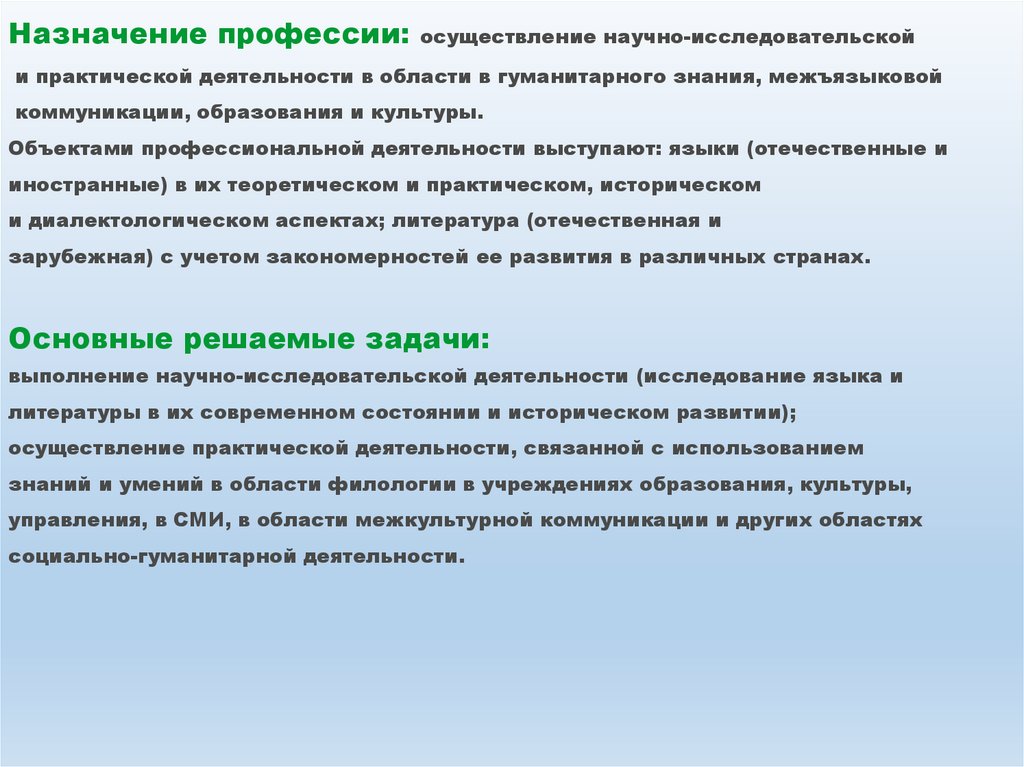 Назначение профессии: осуществление научно-исследовательской и практической деятельности в области в гуманитарного знания, межъязыковой коммуникации, образования и культуры.
Объектами профессиональной деятельности выступают: языки (отечественные и иностранные) в их теоретическом и практическом, историческом и диалектологическом аспектах; литература (отечественная и зарубежная) с учетом закономерностей ее развития в различных странах.

Основные решаемые задачи:
выполнение научно-исследовательской деятельности (исследование языка и литературы в их современном состоянии и историческом развитии); осуществление практической деятельности, связанной с использованием знаний и умений в области филологии в учреждениях образования, культуры, управления, в СМИ, в области межкультурной коммуникации и других областях социально-гуманитарной деятельности.